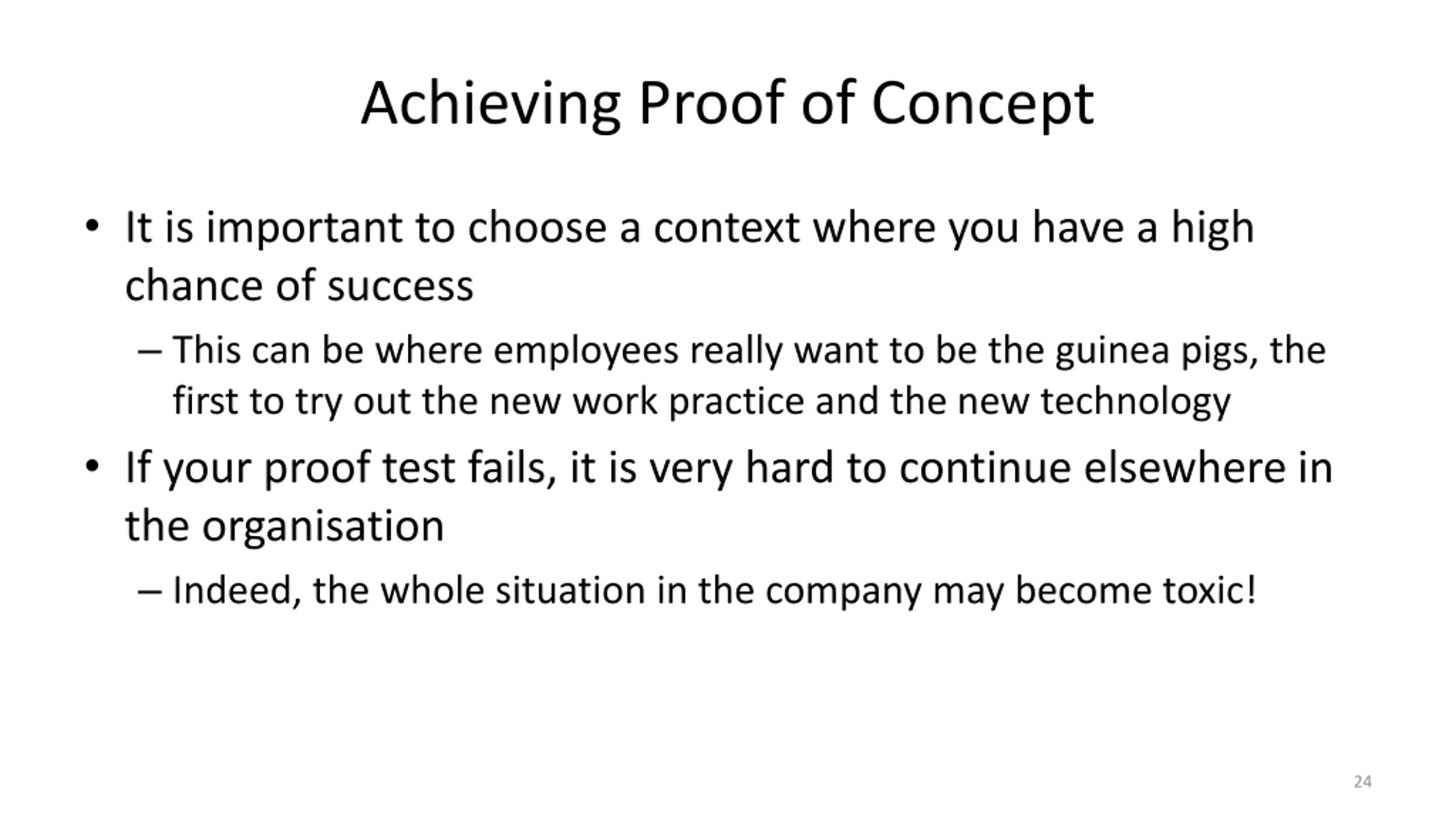 Achieving Proof of Concept

• It is important to choose a context where you have a high chance of success

– This can be where employees really want to be the guinea pigs, the first to try out the new work practice and the new technology

• If your proof test fails, it is very hard to continue elsewhere in the organisation

– Indeed, the whole situation in the company may become toxic!

24